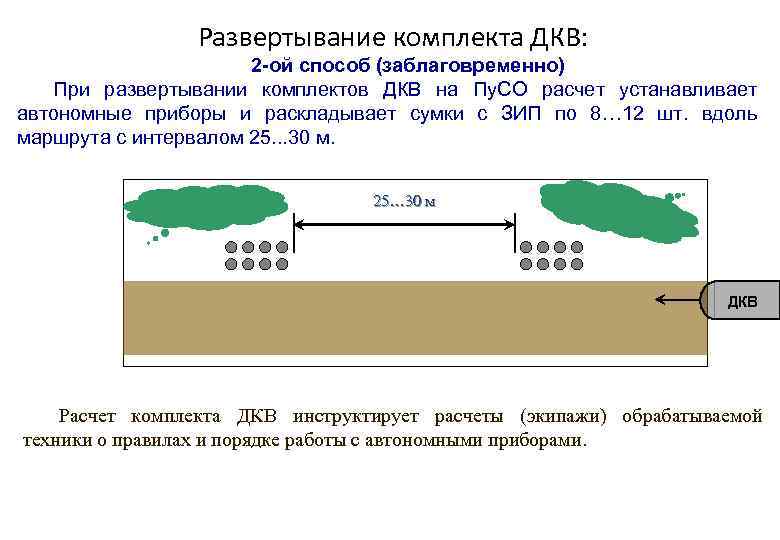 Развертывание комплекта ДКВ:
2-ой способ (заблаговременно)

При развертывании комплектов ДКВ на ПуСО расчет устанавливает автономные приборы и раскладывает сумки с ЗИП по 8…12 шт. вдоль маршрута с интервалом 25...30 м.

25...30 м

ДКВ

Расчет комплекта ДКВ инструктирует расчеты (экипажи) обрабатываемой техники о правилах и порядке работы с автономными приборами.